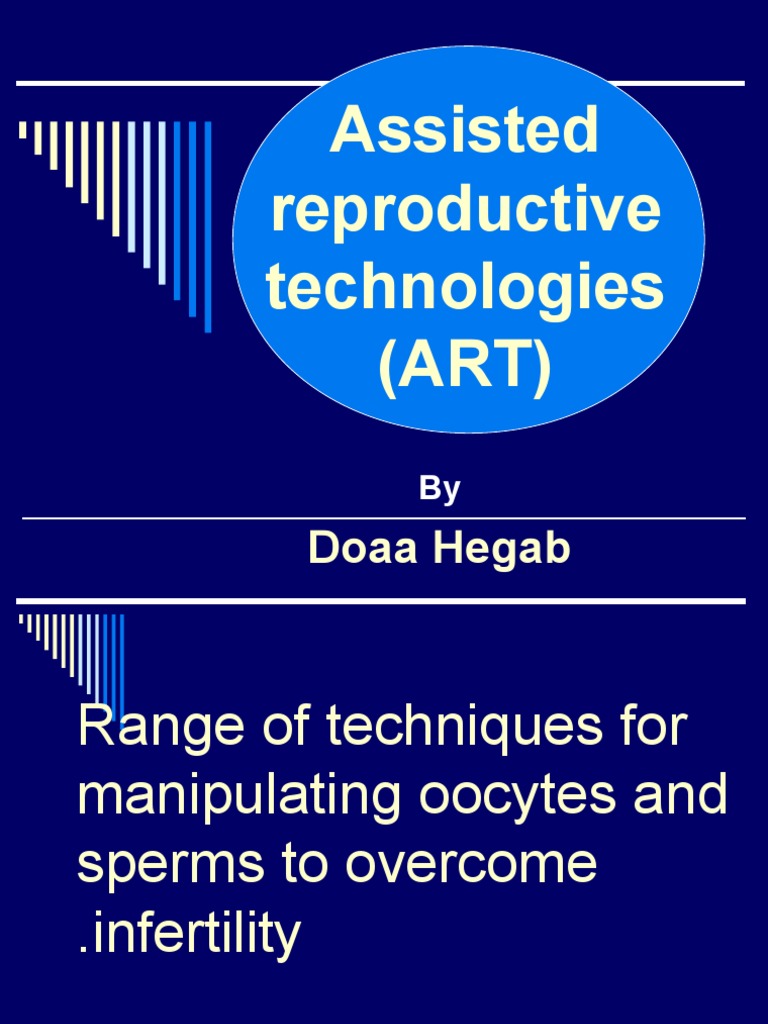 Assisted reproductive technologies (ART)

By

Doaa Hegab

Range of techniques for manipulating oocytes and sperms to overcome .infertility